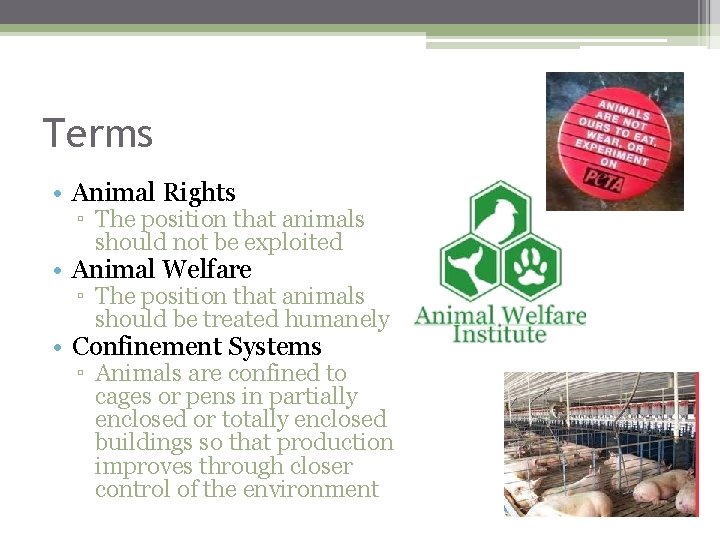 Terms

• Animal Rights
▫ The position that animals should not be exploited
• Animal Welfare
▫ The position that animals should be treated humanely
• Confinement Systems
▫ Animals are confined to cages or pens in partially enclosed or totally enclosed buildings so that production improves through closer control of the environment

ANIMALS ARE NOT OURS TO EAT, WEAR, OR EXPERIMENT ON
PETA

Animal Welfare Institute